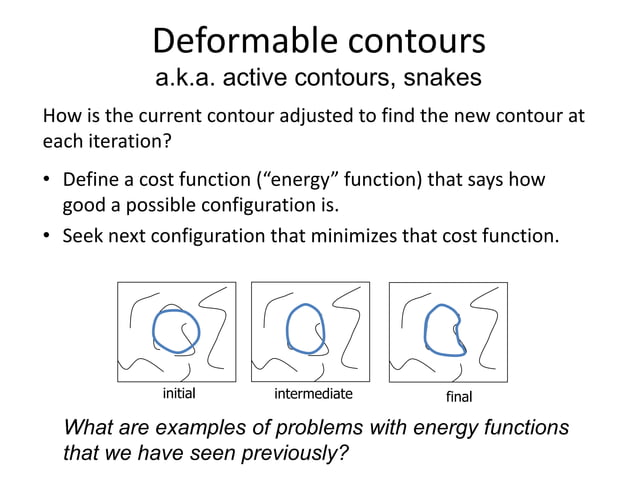 Deformable contours
a.k.a. active contours, snakes

How is the current contour adjusted to find the new contour at each iteration?

• Define a cost function (“energy” function) that says how good a possible configuration is.
• Seek next configuration that minimizes that cost function.

initial

intermediate

final

What are examples of problems with energy functions that we have seen previously?